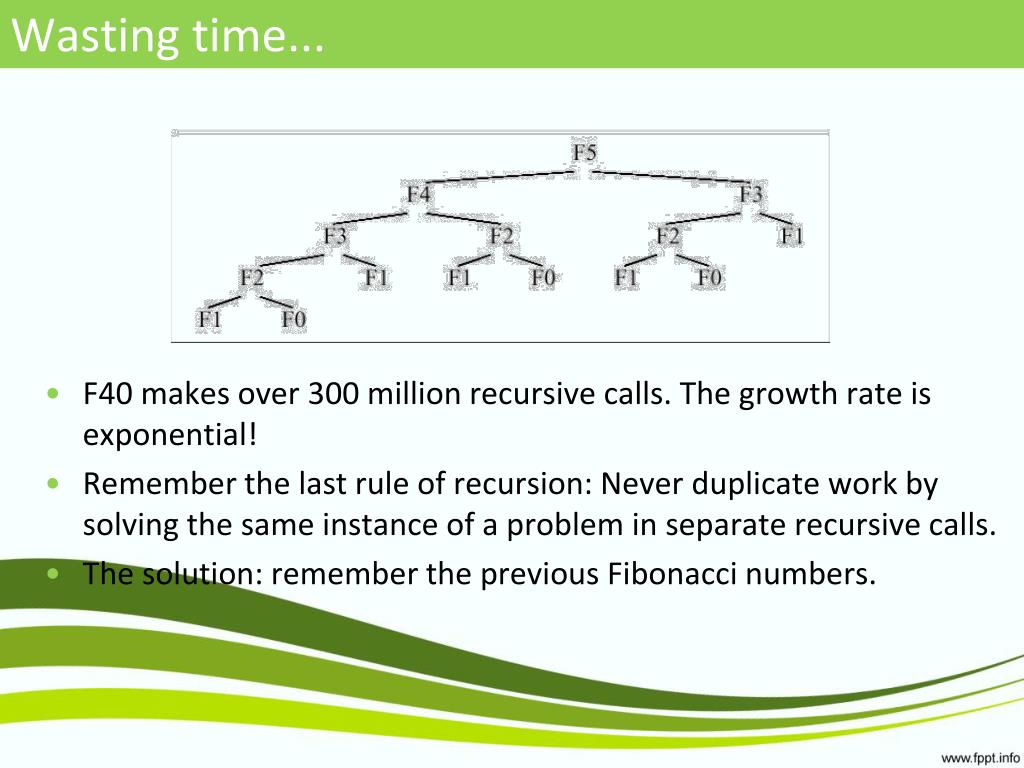 Wasting time...

F5
F4 F3
F3 F2 F2 F1
F2 F1 F1 F0 F1 F0
F1 F0

• F40 makes over 300 million recursive calls. The growth rate is exponential!
• Remember the last rule of recursion: Never duplicate work by solving the same instance of a problem in separate recursive calls.
• The solution: remember the previous Fibonacci numbers.

www.fppt.info